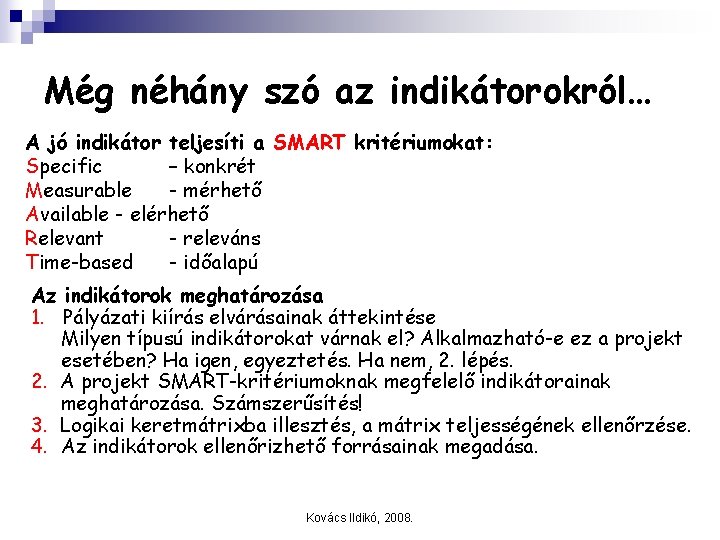 Még néhány szó az indikátorokról…

A jó indikátor teljesíti a SMART kritériumokat:
Specific – konkrét
Measurable - mérhető
Available - elérhető
Relevant - releváns
Time-based - időalapú

Az indikátorok meghatározása
1. Pályázati kiírás elvárásainak áttekintése
Milyen típusú indikátorokat várnak el? Alkalmazható-e ez a projekt esetében? Ha igen, egyeztetés. Ha nem, 2. lépés.
2. A projekt SMART-kritériumoknak megfelelő indikátorainak meghatározása. Számszerűsítés!
3. Logikai keretmátrixba illesztés, a mátrix teljességének ellenőrzése.
4. Az indikátorok ellenőrizhető forrásainak megadása.

Kovács Ildikó, 2008.